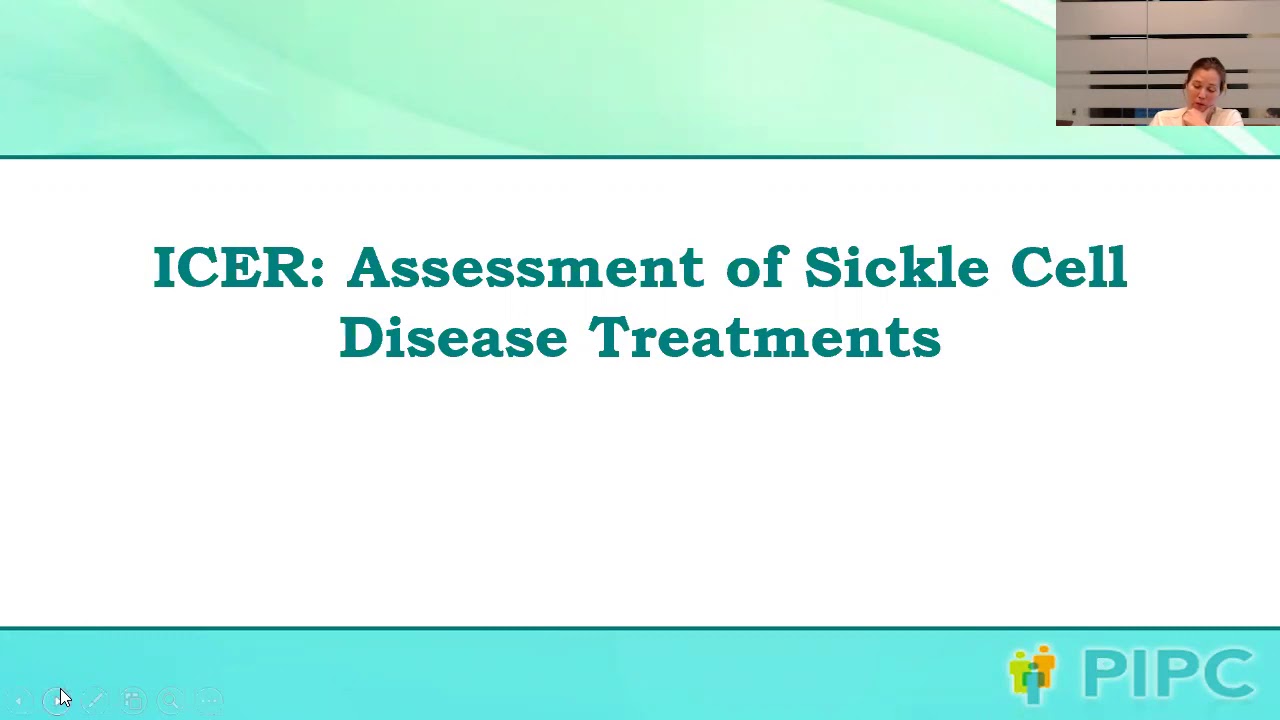 ICER: Assessment of Sickle Cell Disease Treatments

PIPC